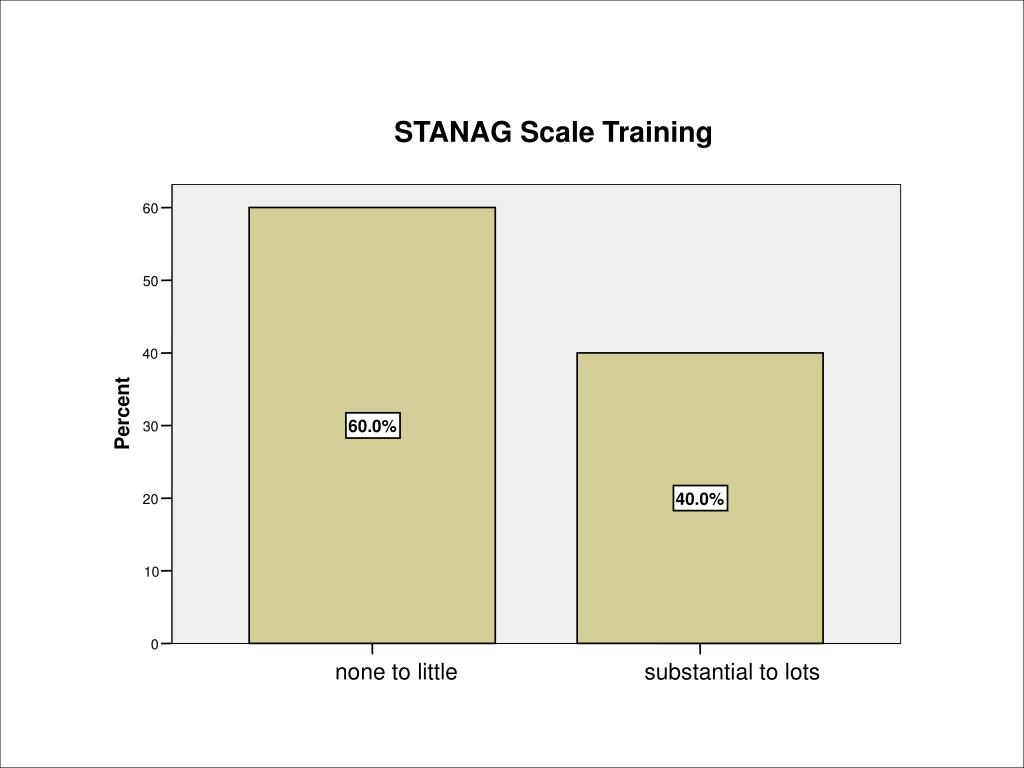 STANAG Scale Training

Percent

60
50
40
30
20
10
0

60.0%

40.0%

none to little

substantial to lots